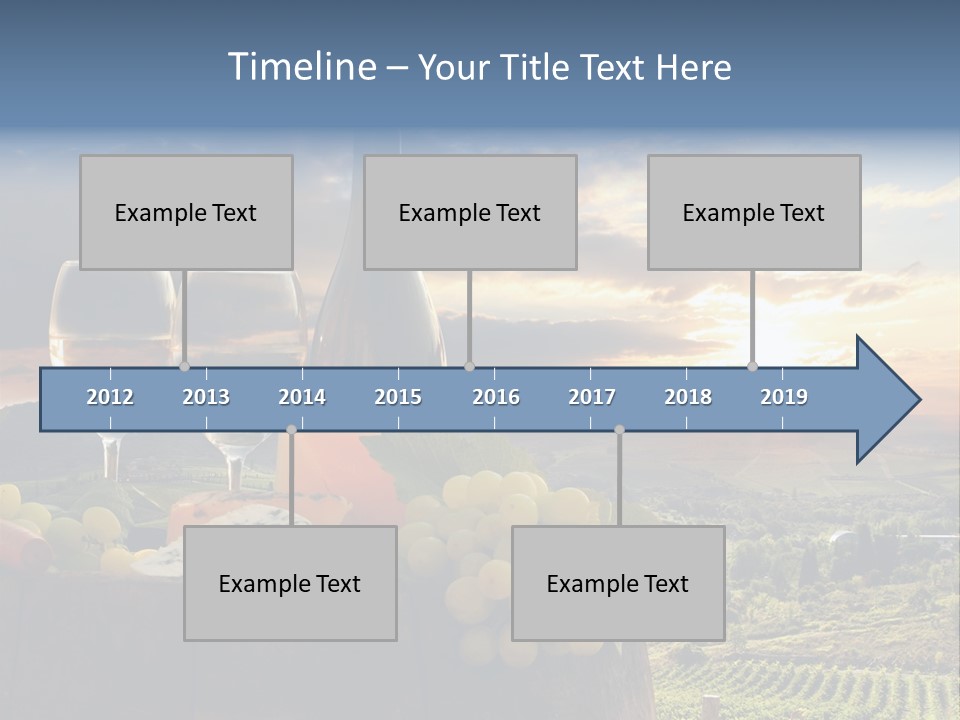 Timeline – Your Title Text Here

Example Text

Example Text

Example Text

2012 2013 2014 2015 2016 2017 2018 2019

Example Text

Example Text